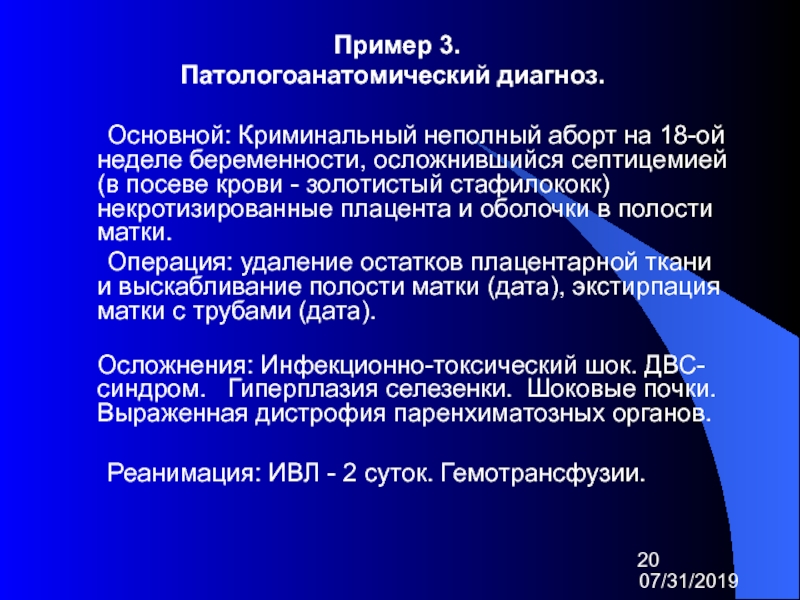 Пример 3.
Патологоанатомический диагноз.

Основной: Криминальный неполный аборт на 18-ой неделе беременности, осложнившийся септицемией (в посеве крови - золотистый стафилококк) некротизированные плацента и оболочки в полости матки.

Операция: удаление остатков плацентарной ткани и выскабливание полости матки (дата), экстирпация матки с трубами (дата).

Осложнения: Инфекционно-токсический шок. ДВС-синдром. Гиперплазия селезенки. Шоковые почки. Выраженная дистрофия паренхиматозных органов.

Реанимация: ИВЛ - 2 суток. Гемотрансфузии.

20
07/31/2019